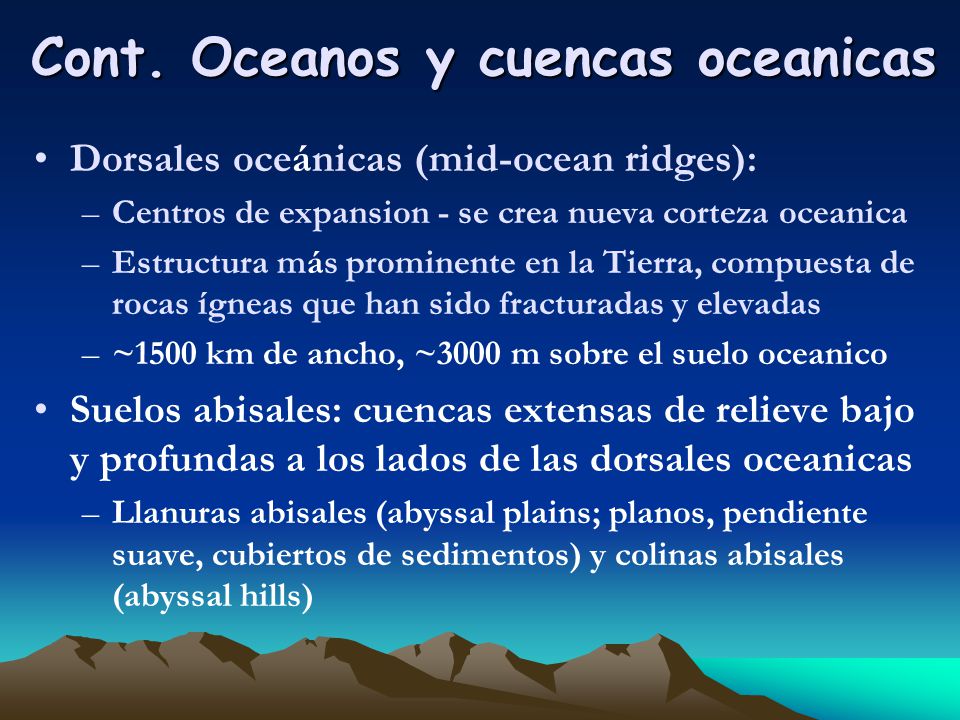 Cont. Oceanos y cuencas oceanicas

• Dorsales oceánicas (mid-ocean ridges):
– Centros de expansion - se crea nueva corteza oceanica
– Estructura más prominente en la Tierra, compuesta de rocas ígneas que han sido fracturadas y elevadas
– ~1500 km de ancho, ~3000 m sobre el suelo oceanico

• Suelos abisales: cuencas extensas de relieve bajo y profundas a los lados de las dorsales oceanicas
– Llanuras abisales (abyssal plains; planos, pendiente suave, cubiertos de sedimentos) y colinas abisales (abyssal hills)